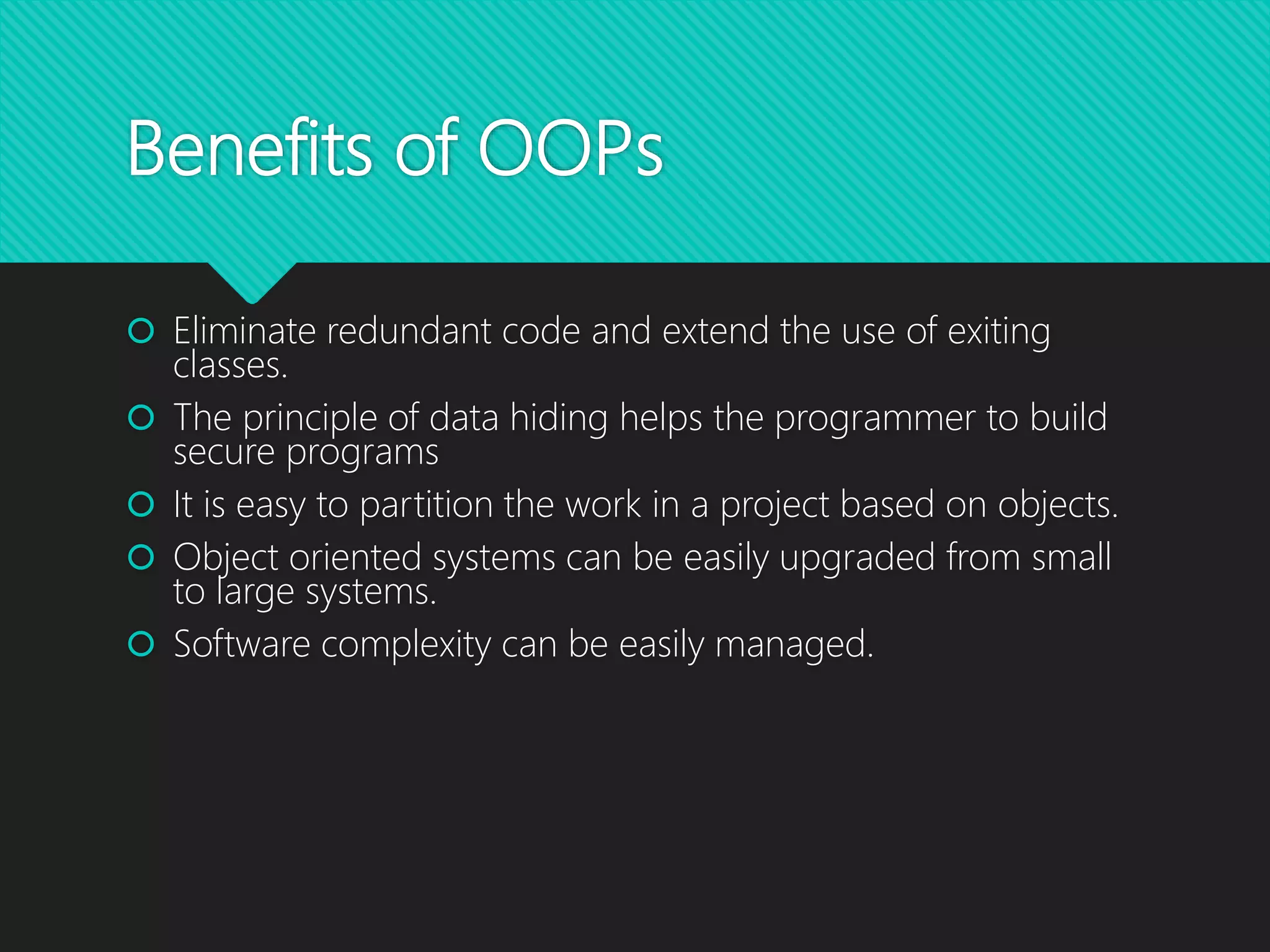 Benefits of OOPs

Eliminate redundant code and extend the use of exiting classes.

The principle of data hiding helps the programmer to build secure programs

It is easy to partition the work in a project based on objects.

Object oriented systems can be easily upgraded from small to large systems.

Software complexity can be easily managed.